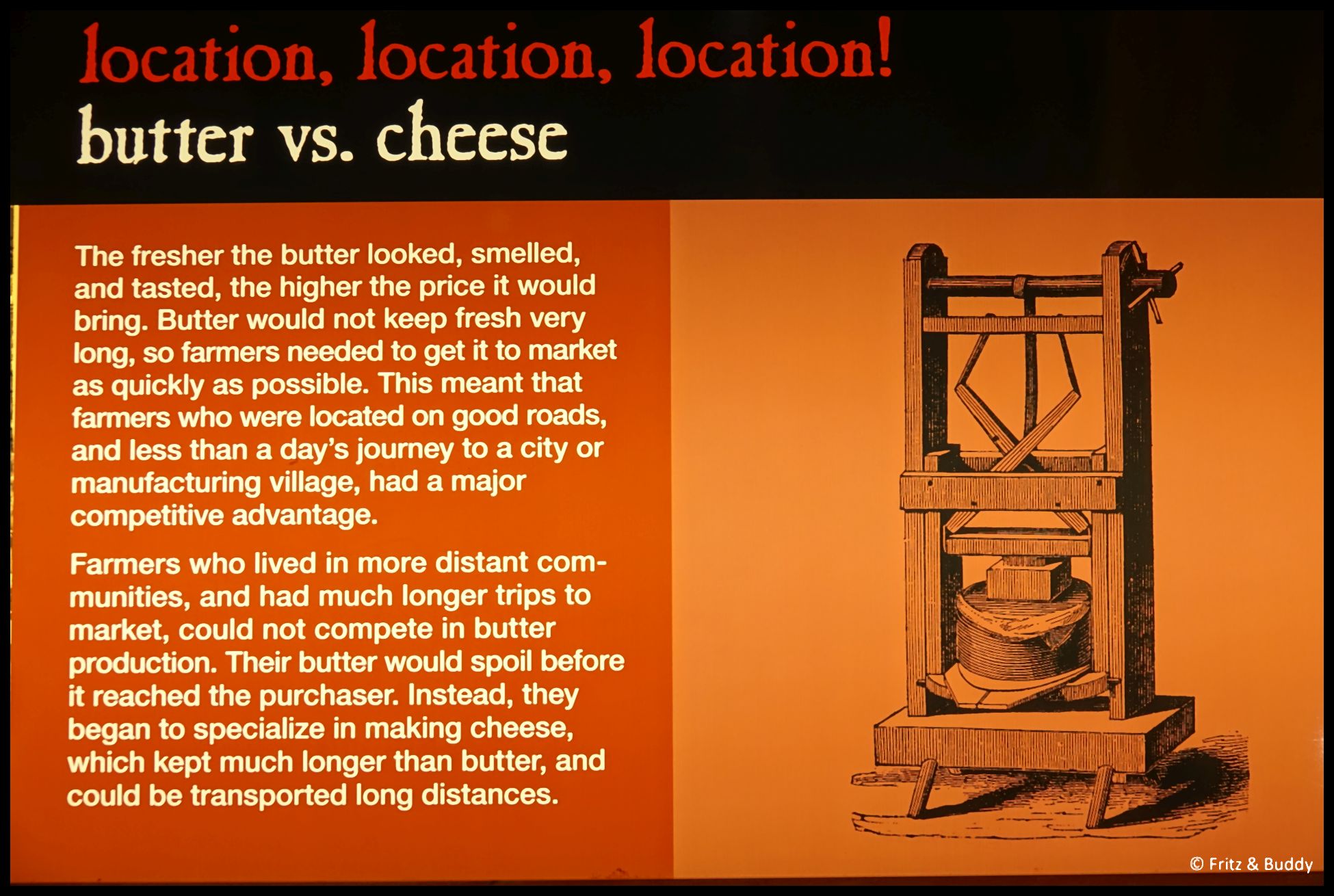 location, location, location!
butter vs. cheese

The fresher the butter looked, smelled, and tasted, the higher the price it would bring. Butter would not keep fresh very long, so farmers needed to get it to market as quickly as possible. This meant that farmers who were located on good roads, and less than a day's journey to a city or manufacturing village, had a major competitive advantage.

Farmers who lived in more distant communities, and had much longer trips to market, could not compete in butter production. Their butter would spoil before it reached the purchaser. Instead, they began to specialize in making cheese, which kept much longer than butter, and could be transported long distances.

© Fritz & Buddy